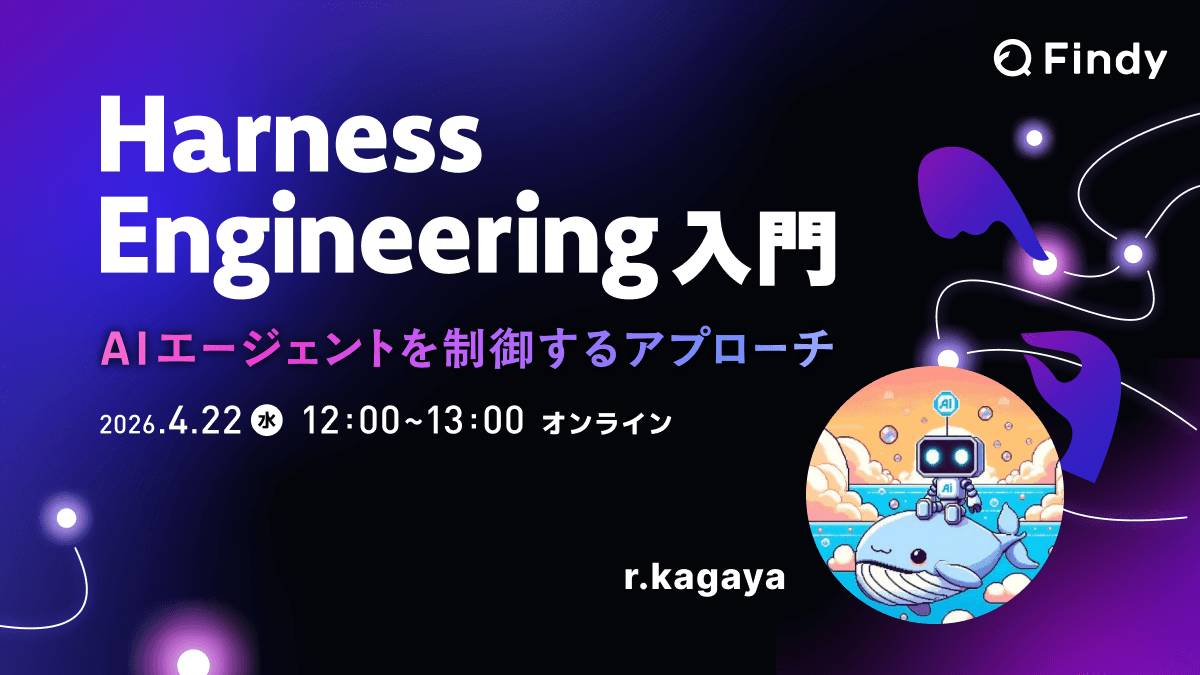 Findy

Harness Engineering入門

AIエージェントを制御するアプローチ

2026.4.22 水 12:00~13:00 オンライン

r.kagaya